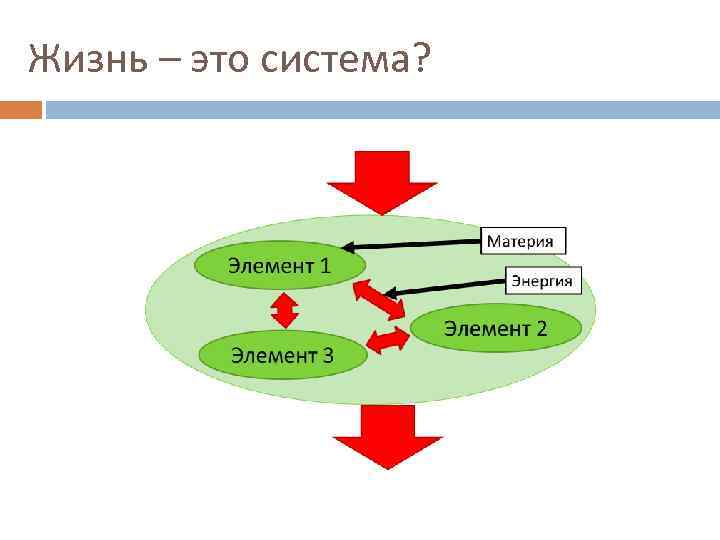 Жизнь – это система?

Материя

Элемент 1

Энергия

Элемент 2

Элемент 3